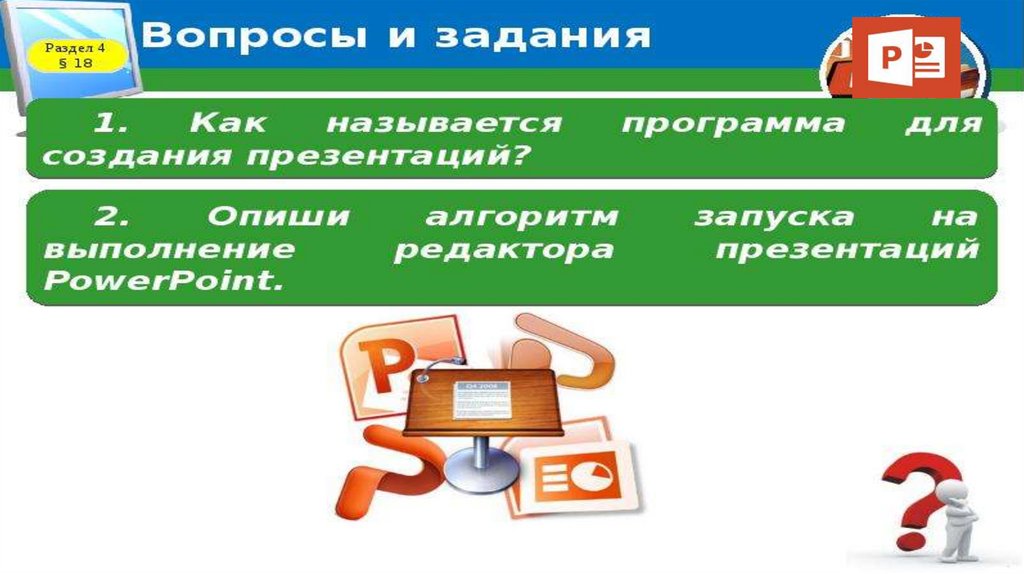 Раздел 4
§ 18

Вопросы и задания

1. Как называется программа для создания презентаций?

2. Опиши алгоритм запуска на выполнение редактора презентаций PowerPoint.